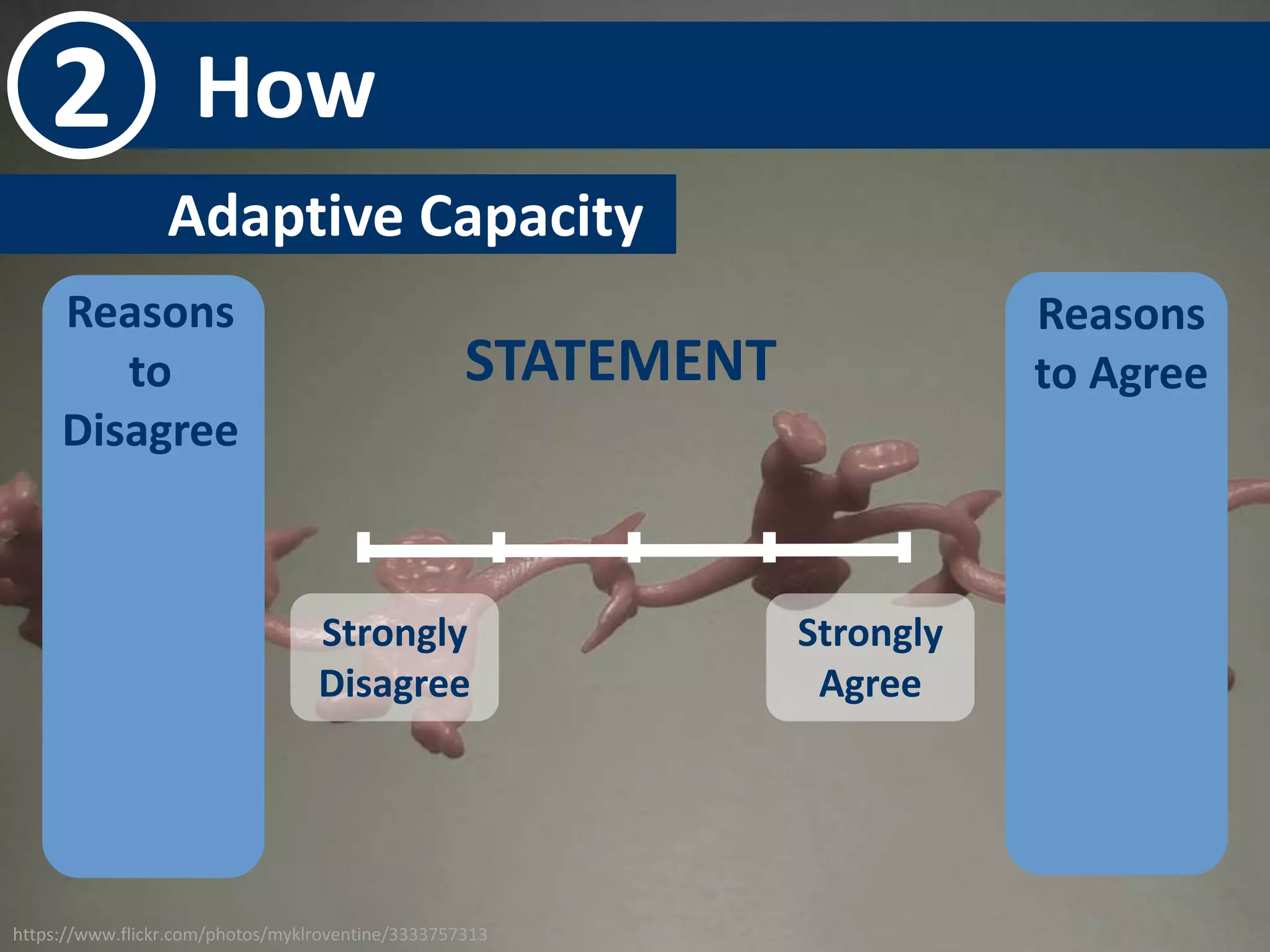 2 How

Adaptive Capacity

Reasons to Disagree

STATEMENT

Reasons to Agree

Strongly Disagree

Strongly Agree

https://www.flickr.com/photos/myklroventine/3333757313